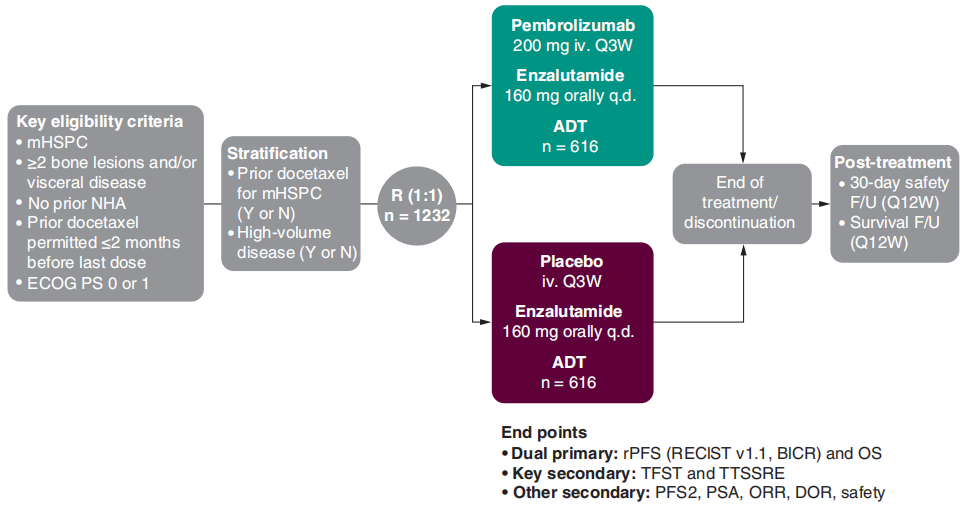 Key eligibility criteria
• mHSPC
• ≥2 bone lesions and/or visceral disease
• No prior NHA
• Prior docetaxel permitted ≤2 months before last dose
• ECOG PS 0 or 1

Stratification
• Prior docetaxel for mHSPC (Y or N)
• High-volume disease (Y or N)

R (1:1)
n = 1232

Pembrolizumab
200 mg iv. Q3W
Enzalutamide
160 mg orally q.d.
ADT
n = 616

Placebo
iv. Q3W
Enzalutamide
160 mg orally q.d.
ADT
n = 616

End of treatment/ discontinuation

Post-treatment
• 30-day safety F/U (Q12W)
• Survival F/U (Q12W)

End points
• Dual primary: rPFS (RECIST v1.1, BICR) and OS
• Key secondary: TFST and TTSSRE
• Other secondary: PFS2, PSA, ORR, DOR, safety